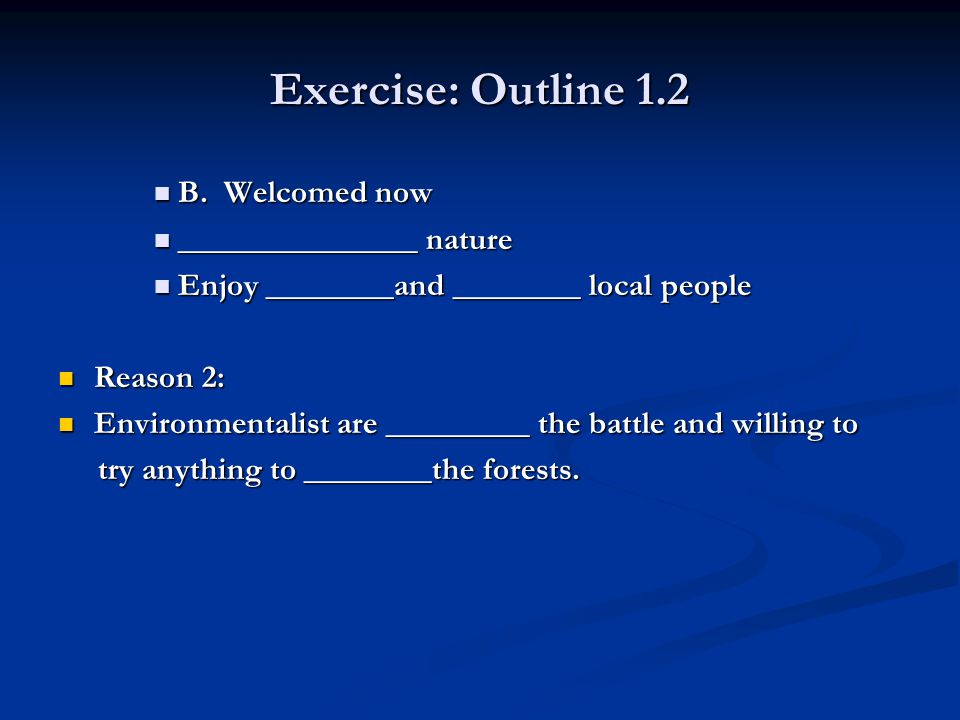 Exercise: Outline 1.2

B. Welcomed now

_______________ nature

Enjoy ________and ________ local people

Reason 2:

Environmentalist are _________ the battle and willing to try anything to ________the forests.